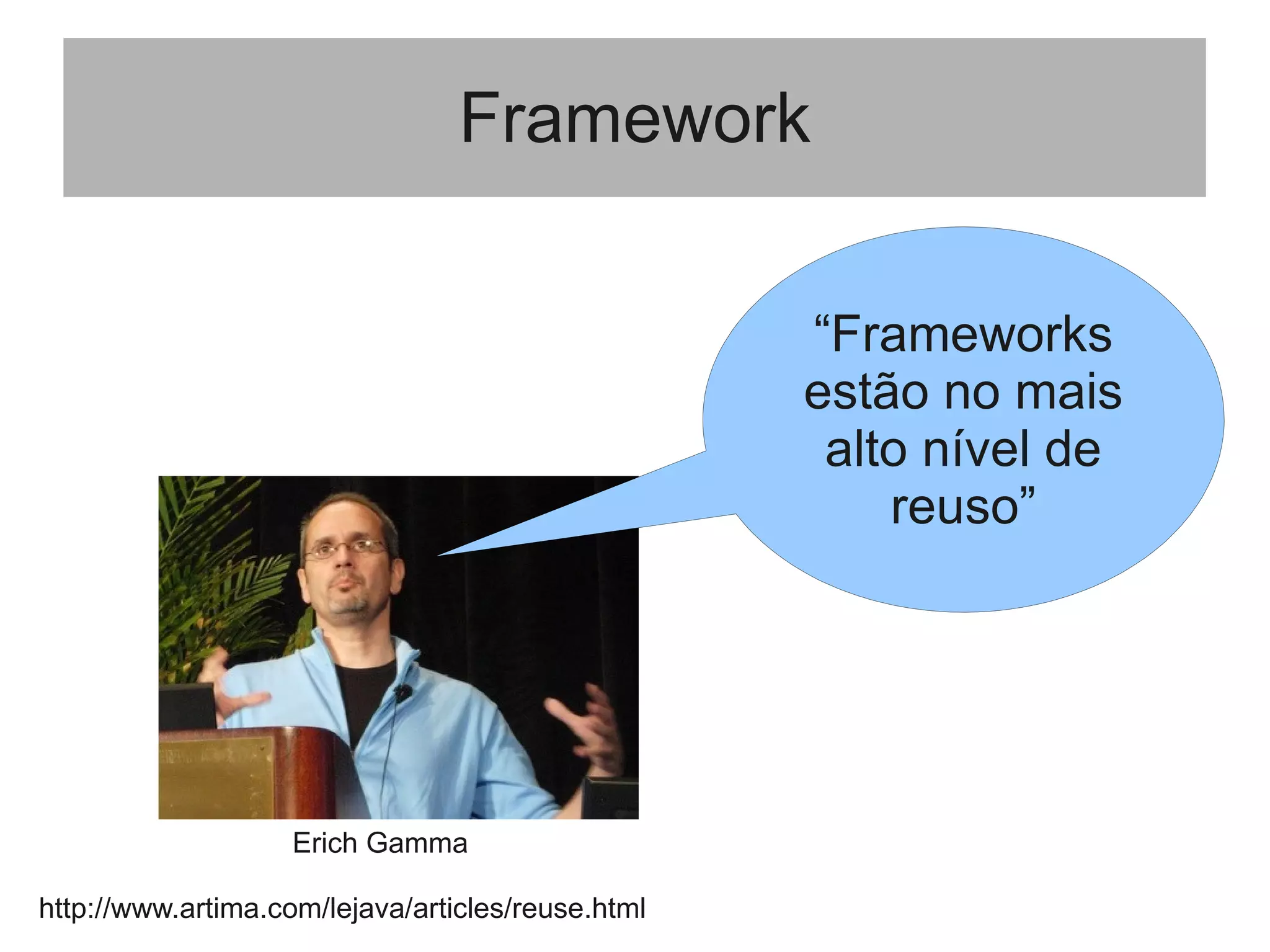 Framework

“Frameworks estão no mais alto nível de reuso”

Erich Gamma

http://www.artima.com/lejava/articles/reuse.html